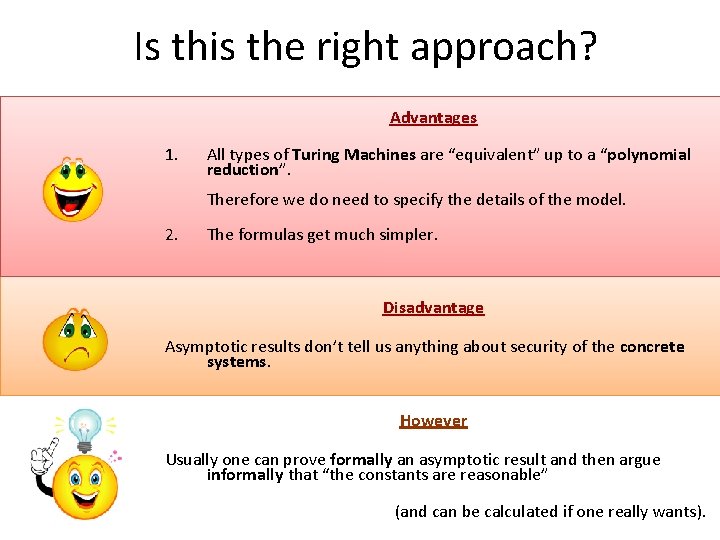 Is this the right approach?

Advantages

1. All types of Turing Machines are "equivalent" up to a "polynomial reduction".

Therefore we do need to specify the details of the model.

2. The formulas get much simpler.

Disadvantage

Asymptotic results don't tell us anything about security of the concrete systems.

However

Usually one can prove formally an asymptotic result and then argue informally that "the constants are reasonable"

(and can be calculated if one really wants).